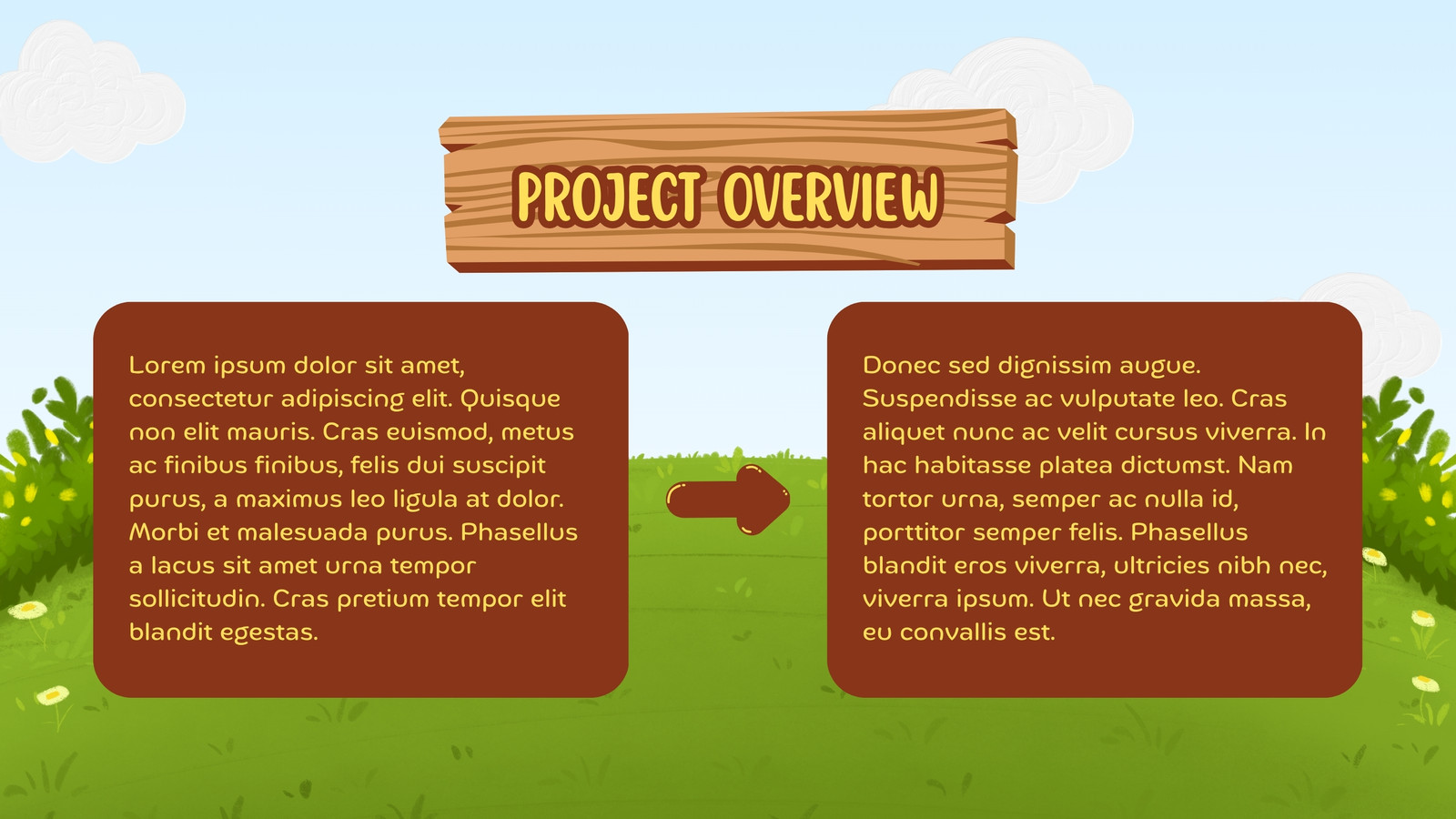 PROJECT OVERVIEW

Lorem ipsum dolor sit amet, consectetur adipiscing elit. Quisque non elit mauris. Cras euismod, metus ac finibus finibus, felis dui suscipit purus, a maximus leo ligula at dolor. Morbi et malesuada purus. Phasellus a lacus sit amet urna tempor sollicitudin. Cras pretium tempor elit blandit egestas.

Donec sed dignissim augue. Suspendisse ac vulputate leo. Cras aliquet nunc ac velit cursus viverra. In hac habitasse platea dictumst. Nam tortor urna, semper ac nulla id, porttitor semper felis. Phasellus blandit eros viverra, ultricies nibh nec, viverra ipsum. Ut nec gravida massa, eu convallis est.